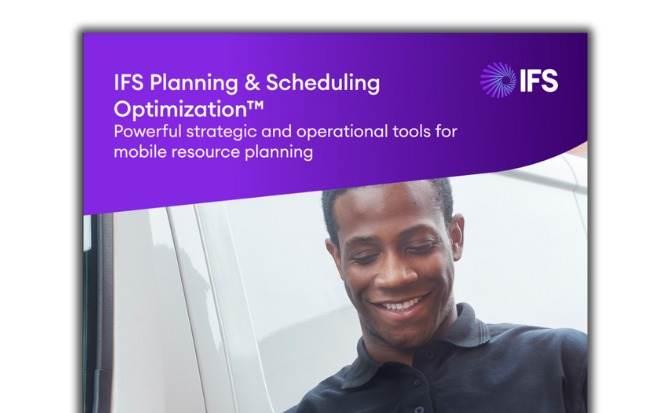 IFS Planning & Scheduling Optimization™
Powerful strategic and operational tools for mobile resource planning

IFS